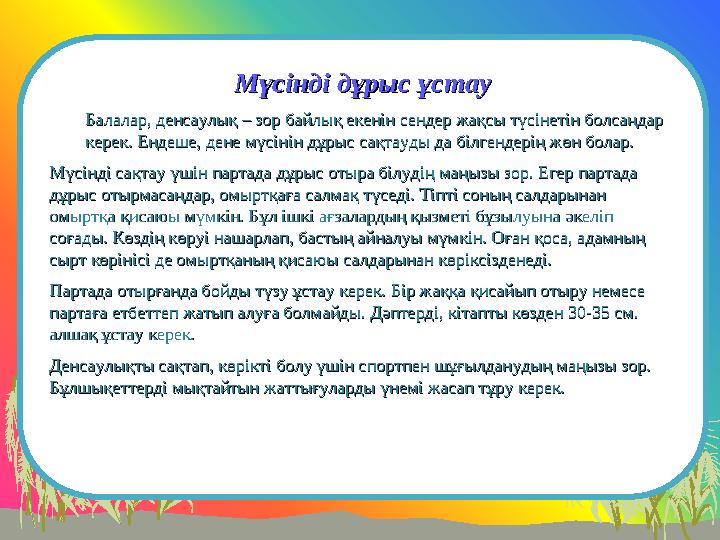 Мүсінді дұрыс ұстау

Балалар, денсаулық – зор байлық екенін сендер жақсы түсінетін болсаңдар керек. Ендеше, дене мүсінін дұрыс сақтауды да білгендерің жөн болар.

Мүсінді сақтау үшін партада дұрыс отыра білудің маңызы зор. Егер партада дұрыс отырмасаңдар, омыртқаға салмақ түседі. Тіпті соның салдарынан омыртқа қисаюы мүмкін. Бұл ішкі ағзалардың қызметі бұзылуына әкеліп соғады. Көздің көруі нашарлап, бастың айналуы мүмкін. Оған қоса, адамның сырт көрінісі де омыртқаның қисаюы салдарынан көріксізденеді.

Партада отырғанда бойды түзу ұстау керек. Бір жаққа қисайып отыру немесе партаға етбеттеп жатып алуға болмайды. Дәптерді, кітапты көзден 30-35 см. алшақ ұстау керек.

Денсаулықты сақтап, көрікті болу үшін спортпен шұғылданудың маңызы зор. Бұлшықеттерді мықтайтын жаттығуларды үнемі жасап тұру керек.